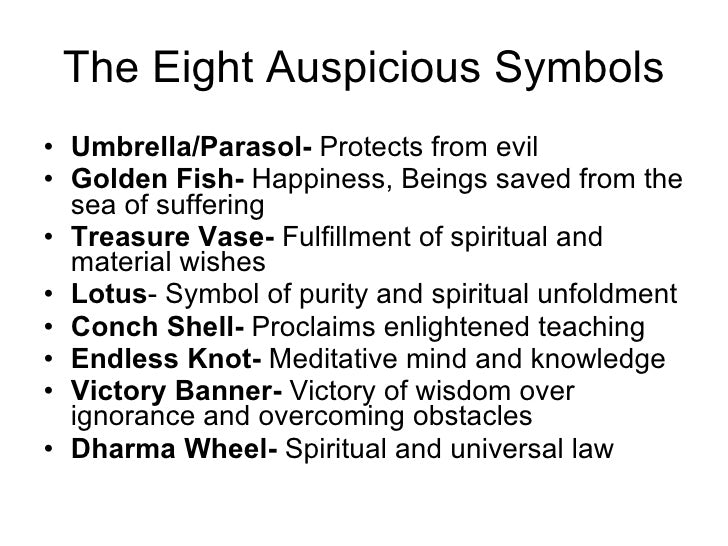 The Eight Auspicious Symbols

• Umbrella/Parasol- Protects from evil
• Golden Fish- Happiness, Beings saved from the sea of suffering
• Treasure Vase- Fulfillment of spiritual and material wishes
• Lotus- Symbol of purity and spiritual unfoldment
• Conch Shell- Proclaims enlightened teaching
• Endless Knot- Meditative mind and knowledge
• Victory Banner- Victory of wisdom over ignorance and overcoming obstacles
• Dharma Wheel- Spiritual and universal law